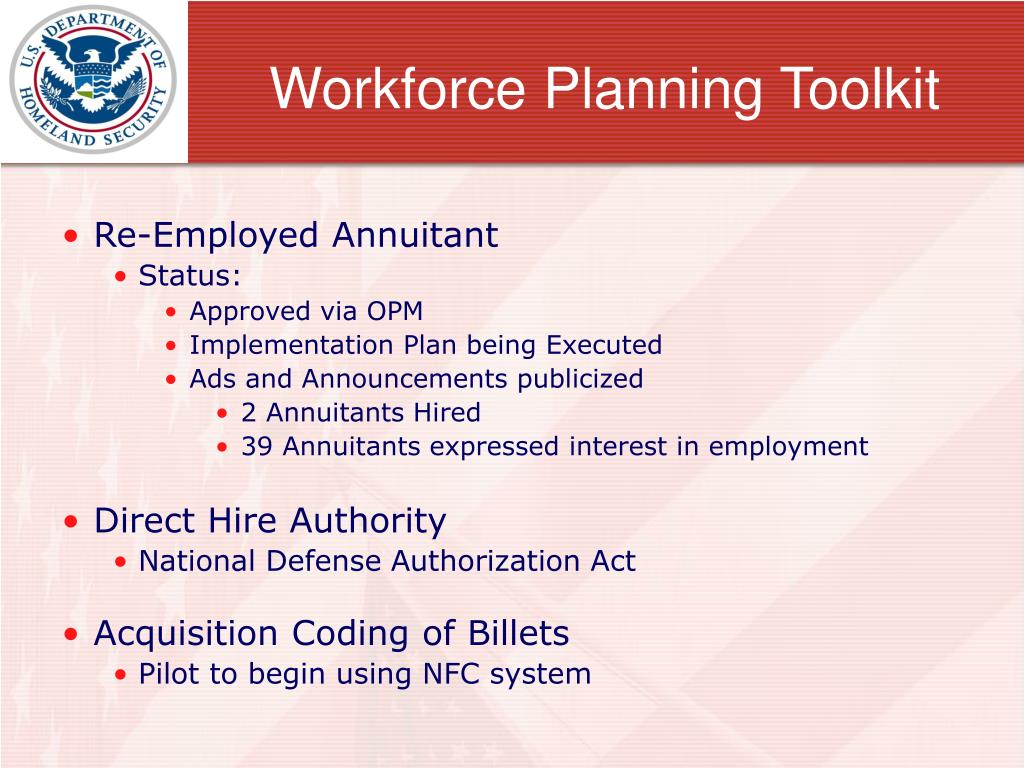 U.S. DEPARTMENT OF HOMELAND SECURITY

Workforce Planning Toolkit

• Re-Employed Annuitant
  • Status:
    • Approved via OPM
    • Implementation Plan being Executed
    • Ads and Announcements publicized
      • 2 Annuitants Hired
      • 39 Annuitants expressed interest in employment

• Direct Hire Authority
  • National Defense Authorization Act

• Acquisition Coding of Billets
  • Pilot to begin using NFC system